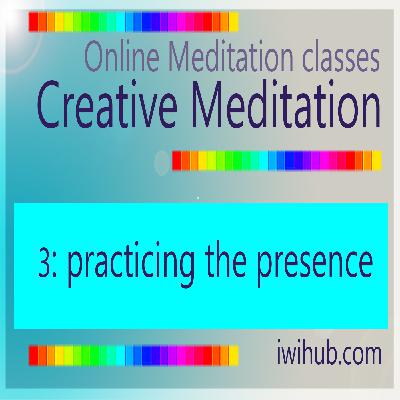 Online Meditation classes
Creative Meditation

3: practicing the presence

iwihub.com